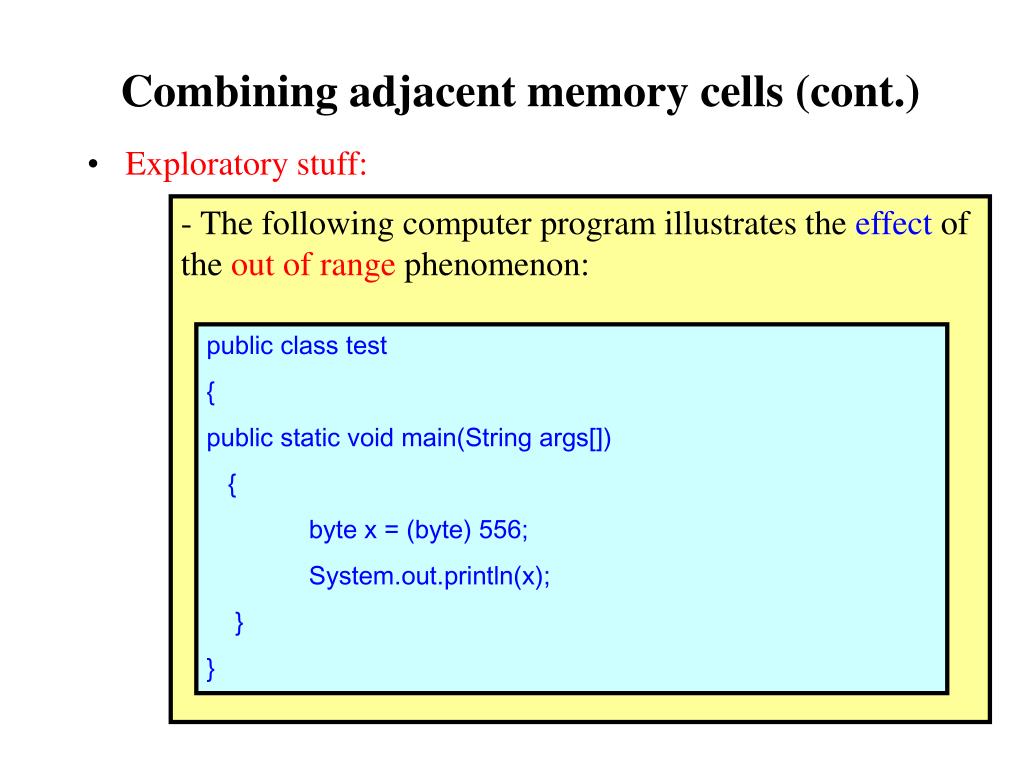 Combining adjacent memory cells (cont.)

• Exploratory stuff:

- The following computer program illustrates the effect of the out of range phenomenon:

public class test
{
public static void main(String args[])
  {
        byte x = (byte) 556;
        System.out.println(x);
   }
}